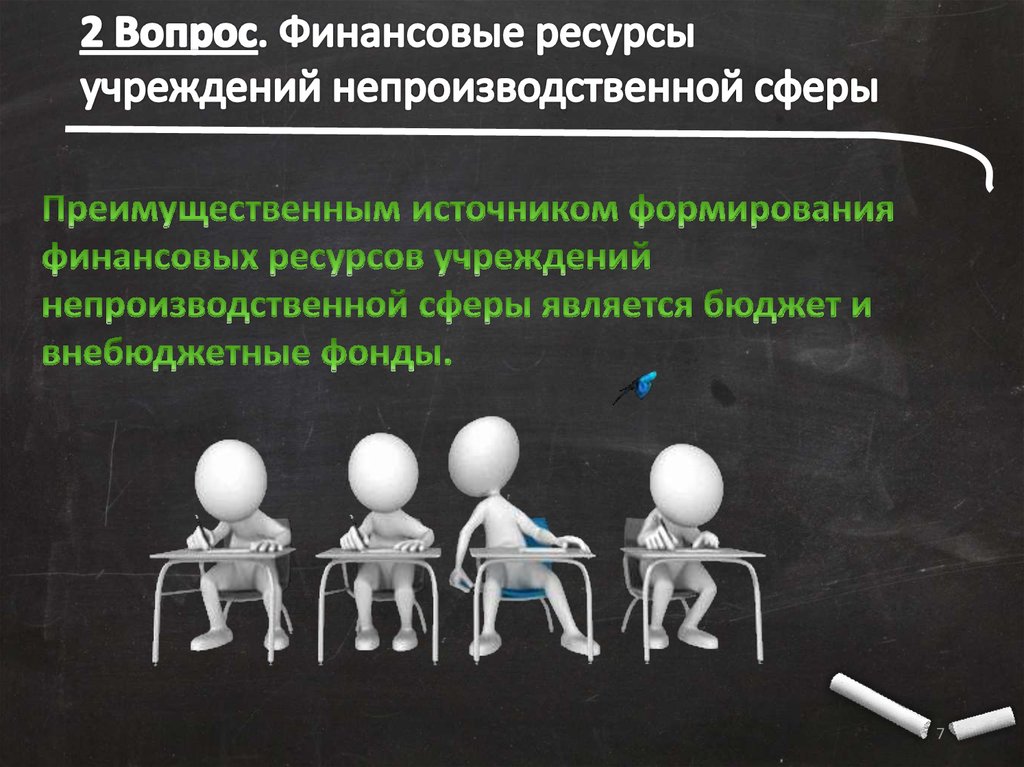 2 Вопрос. Финансовые ресурсы учреждений непроизводственной сферы

Преимущественным источником формирования финансовых ресурсов учреждений непроизводственной сферы является бюджет и внебюджетные фонды.

7